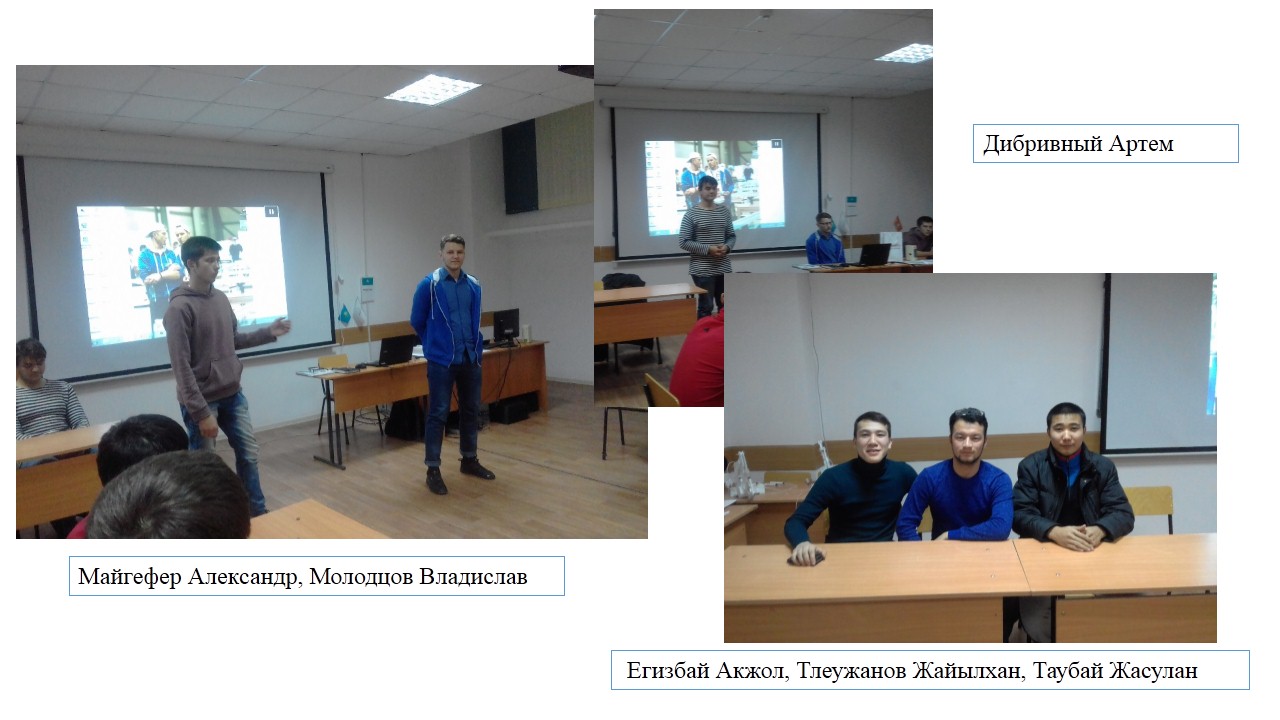 Дибривный Артем

Майгефер Александр, Молодцов Владислав

Егизбай Акжол, Тлеужанов Жайылхан, Таубай Жасулан